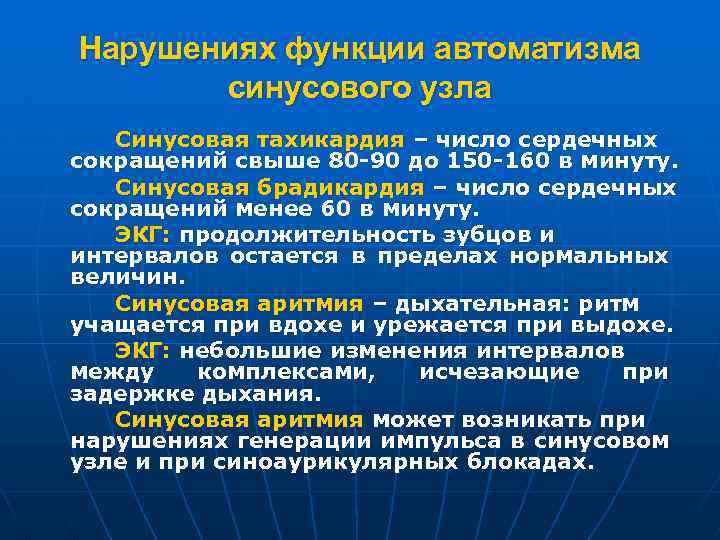 Нарушениях функции автоматизма синусового узла

Синусовая тахикардия – число сердечных сокращений свыше 80-90 до 150-160 в минуту.

Синусовая брадикардия – число сердечных сокращений менее 60 в минуту.

ЭКГ: продолжительность зубцов и интервалов остается в пределах нормальных величин.

Синусовая аритмия – дыхательная: ритм учащается при вдохе и урежается при выдохе.

ЭКГ: небольшие изменения интервалов между комплексами, исчезающие при задержке дыхания.

Синусовая аритмия может возникать при нарушениях генерации импульса в синусовом узле и при синоаурикулярных блокадах.